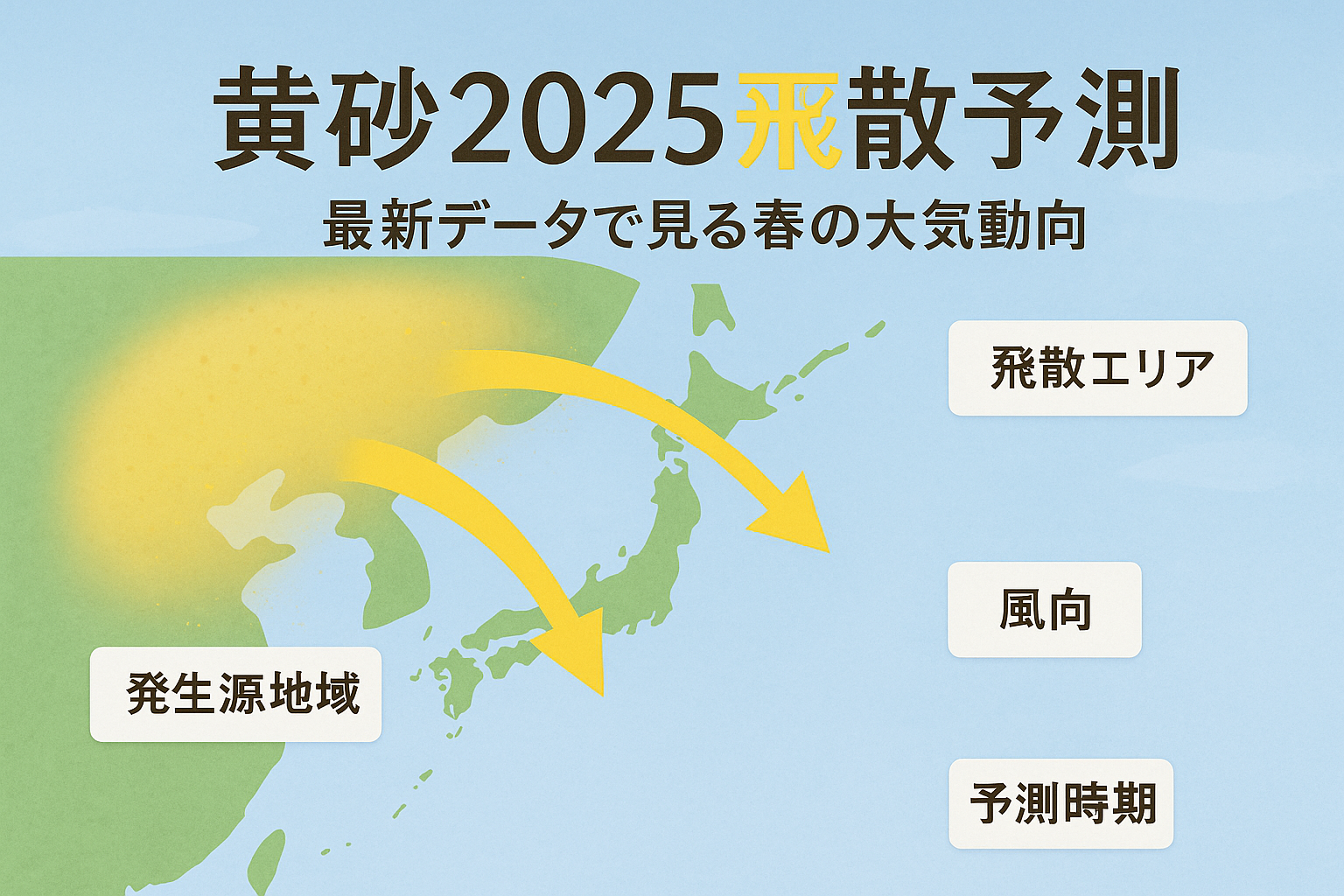 黄砂2025飛散予測
最新データで見る春の大気動向

飛散エリア

風向

発生源地域

予測時期